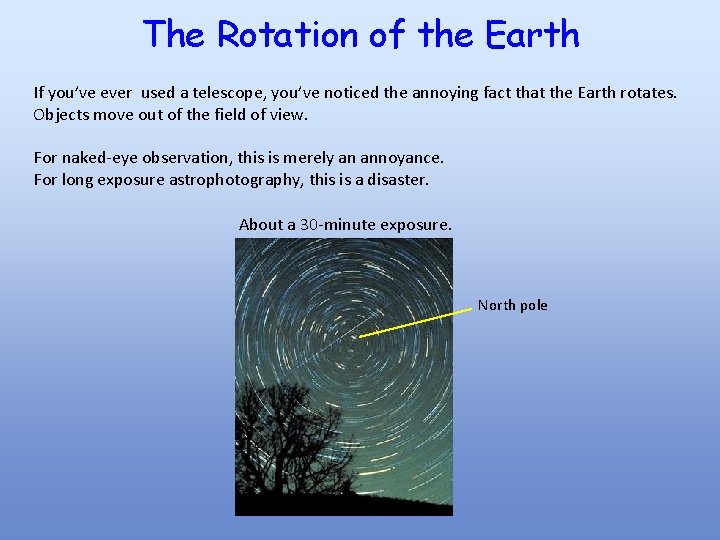 The Rotation of the Earth

If you've ever used a telescope, you've noticed the annoying fact that the Earth rotates. Objects move out of the field of view.

For naked-eye observation, this is merely an annoyance.
For long exposure astrophotography, this is a disaster.

About a 30-minute exposure.

North pole